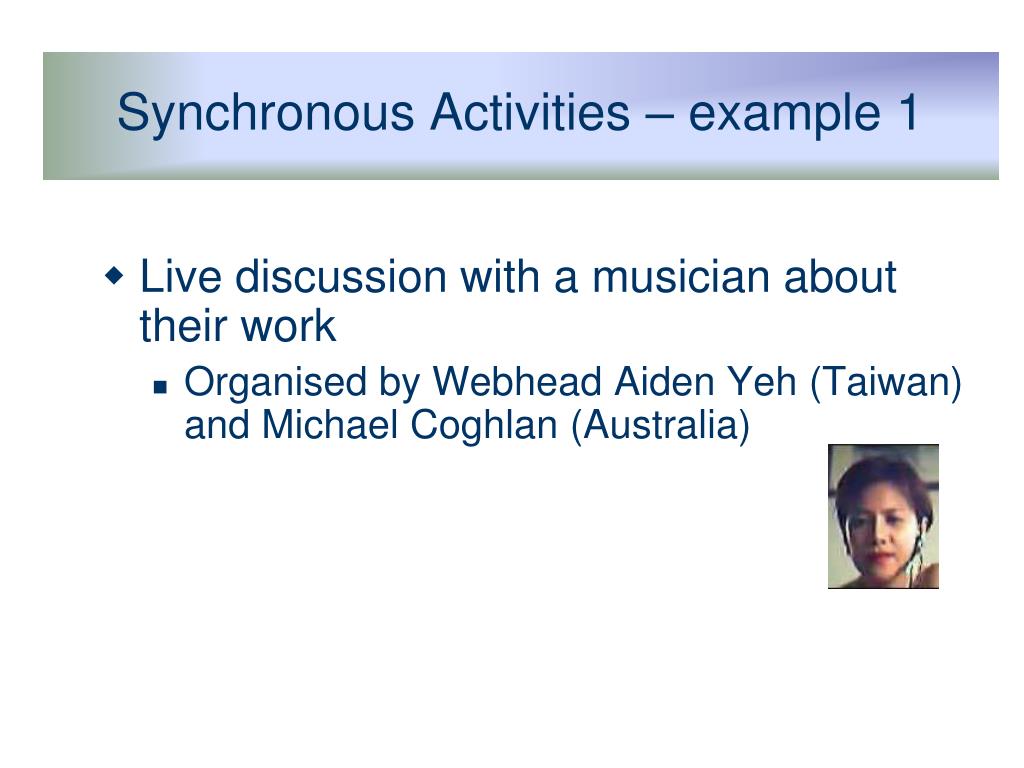 Synchronous Activities – example 1

Live discussion with a musician about their work

Organised by Webhead Aiden Yeh (Taiwan) and Michael Coghlan (Australia)